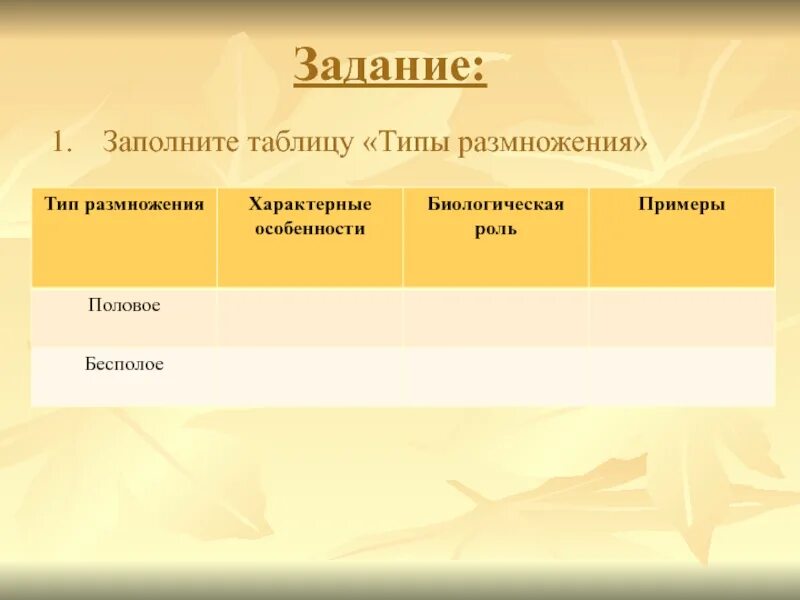 Задание:

1. Заполните таблицу «Типы размножения»

| Тип размножения | Характерные особенности | Биологическая роль | Примеры |
|---|---|---|---|
| Половое | | | |
| Бесполое | | | |